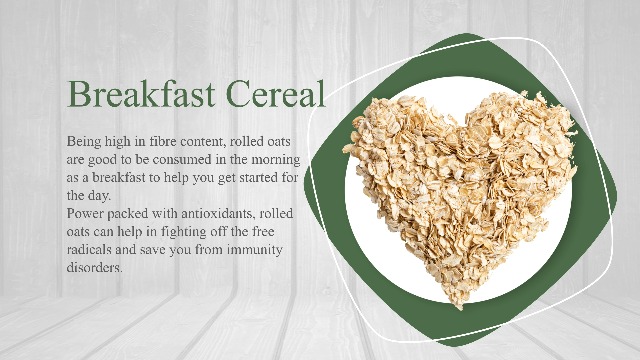 Breakfast Cereal

Being high in fibre content, rolled oats are good to be consumed in the morning as a breakfast to help you get started for the day.
Power packed with antioxidants, rolled oats can help in fighting off the free radicals and save you from immunity disorders.